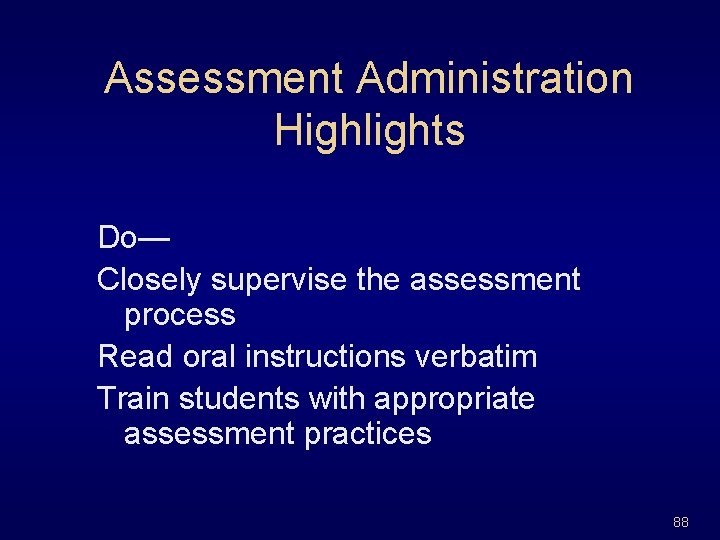 Assessment Administration Highlights

Do—

Closely supervise the assessment process

Read oral instructions verbatim

Train students with appropriate assessment practices

88